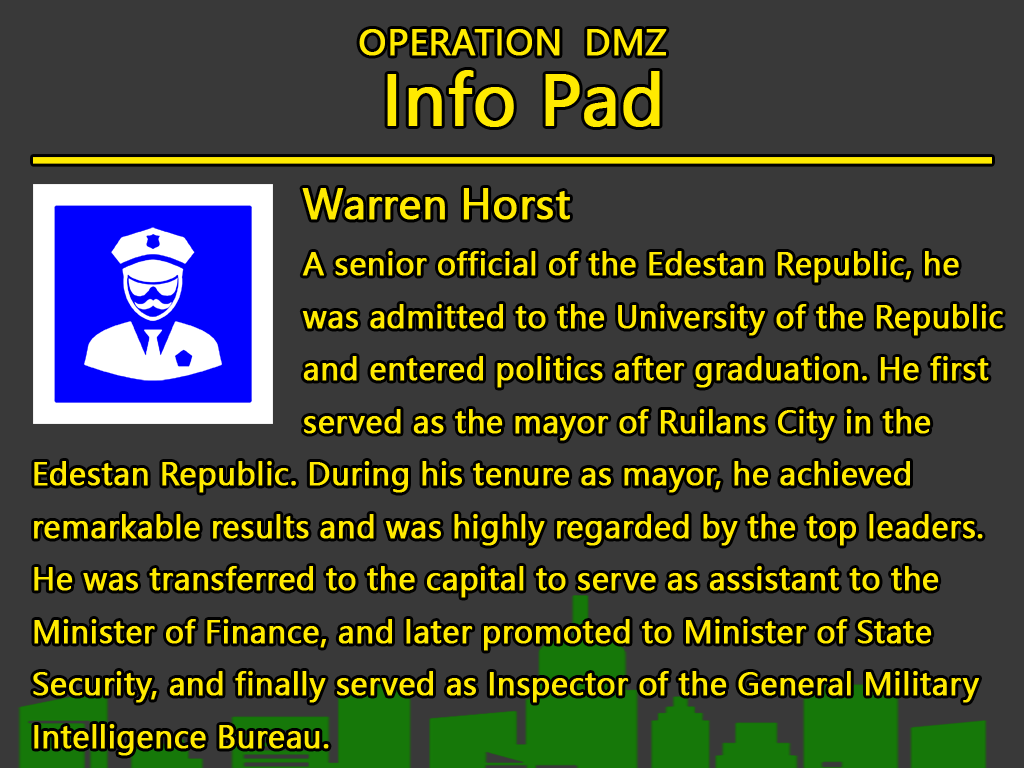 OPERATION DMZ
Info Pad

Warren Horst
A senior official of the Edestan Republic, he was admitted to the University of the Republic and entered politics after graduation. He first served as the mayor of Ruilans City in the Edestan Republic. During his tenure as mayor, he achieved remarkable results and was highly regarded by the top leaders. He was transferred to the capital to serve as assistant to the Minister of Finance, and later promoted to Minister of State Security, and finally served as Inspector of the General Military Intelligence Bureau.